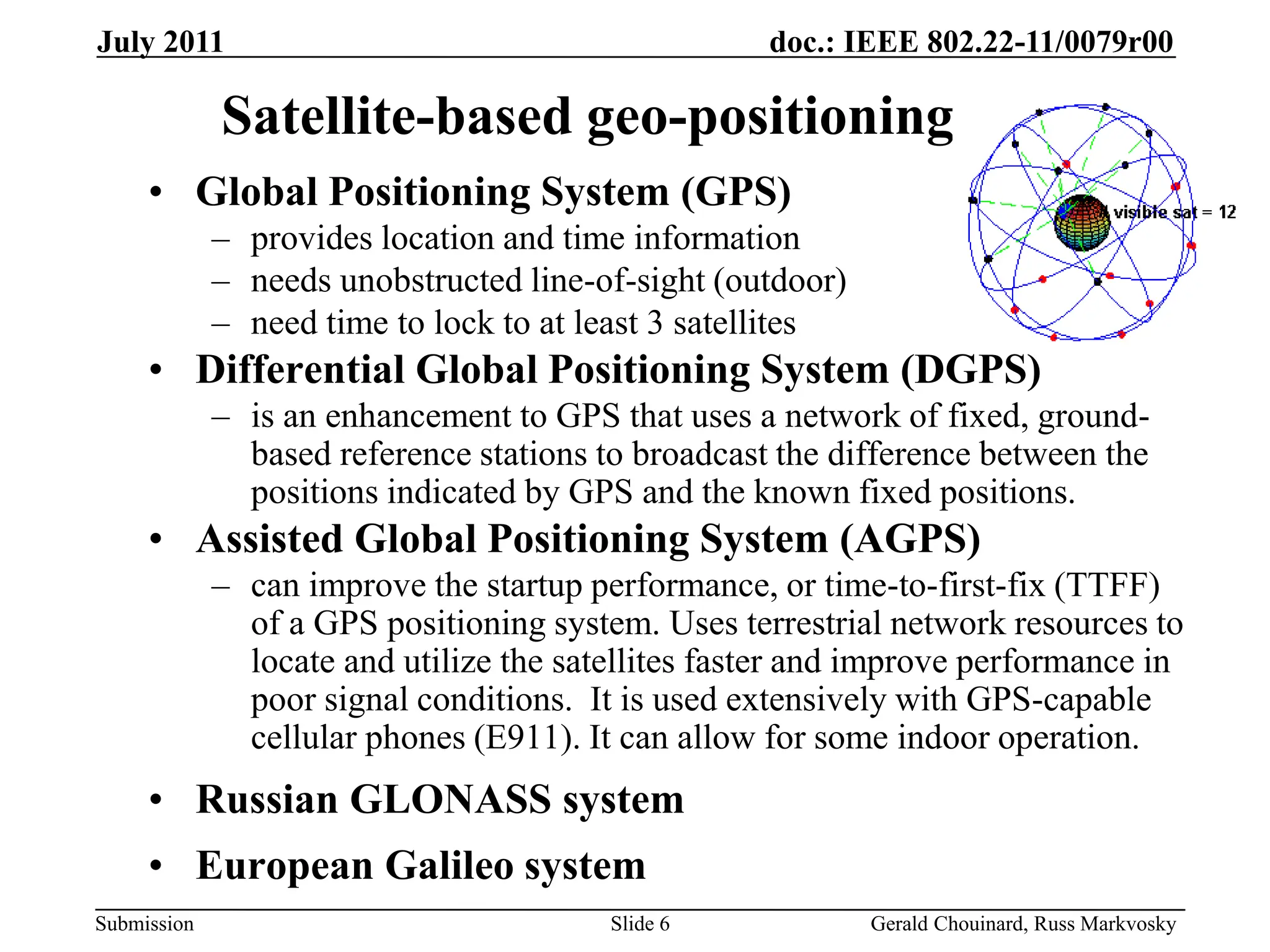 July 2011

doc.: IEEE 802.22-11/0079r00

Satellite-based geo-positioning

visible sat = 12

• Global Positioning System (GPS)
– provides location and time information
– needs unobstructed line-of-sight (outdoor)
– need time to lock to at least 3 satellites

• Differential Global Positioning System (DGPS)
– is an enhancement to GPS that uses a network of fixed, ground-based reference stations to broadcast the difference between the positions indicated by GPS and the known fixed positions.

• Assisted Global Positioning System (AGPS)
– can improve the startup performance, or time-to-first-fix (TTFF) of a GPS positioning system. Uses terrestrial network resources to locate and utilize the satellites faster and improve performance in poor signal conditions. It is used extensively with GPS-capable cellular phones (E911). It can allow for some indoor operation.

• Russian GLONASS system

• European Galileo system

Submission

Slide 6

Gerald Chouinard, Russ Markvosky